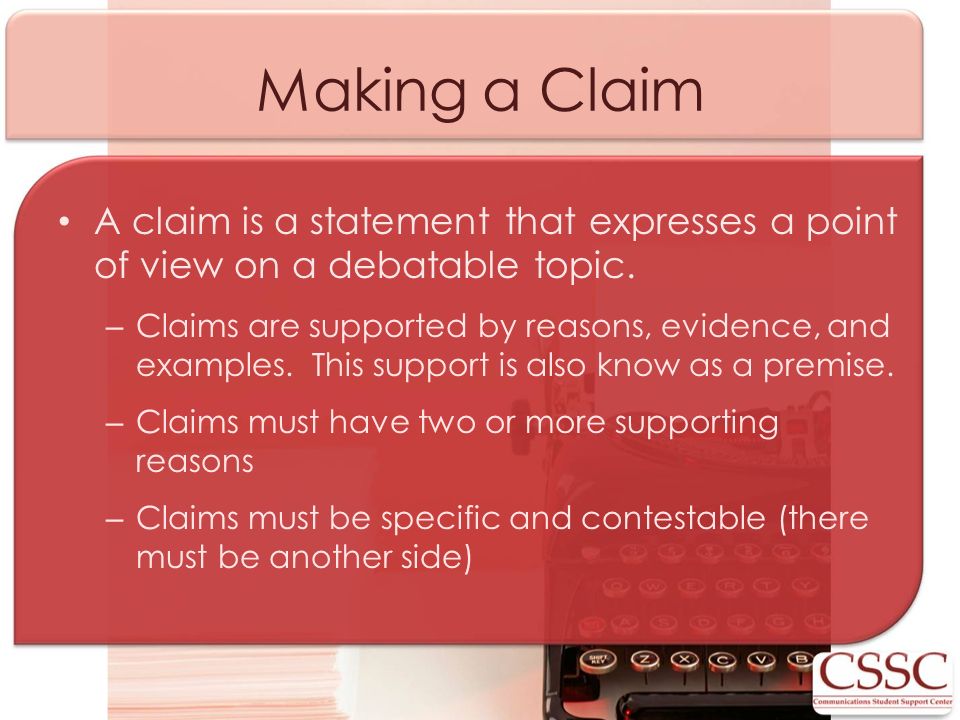 Making a Claim

• A claim is a statement that expresses a point of view on a debatable topic.

– Claims are supported by reasons, evidence, and examples. This support is also know as a premise.

– Claims must have two or more supporting reasons

– Claims must be specific and contestable (there must be another side)

CSSC
Communications Student Support Center